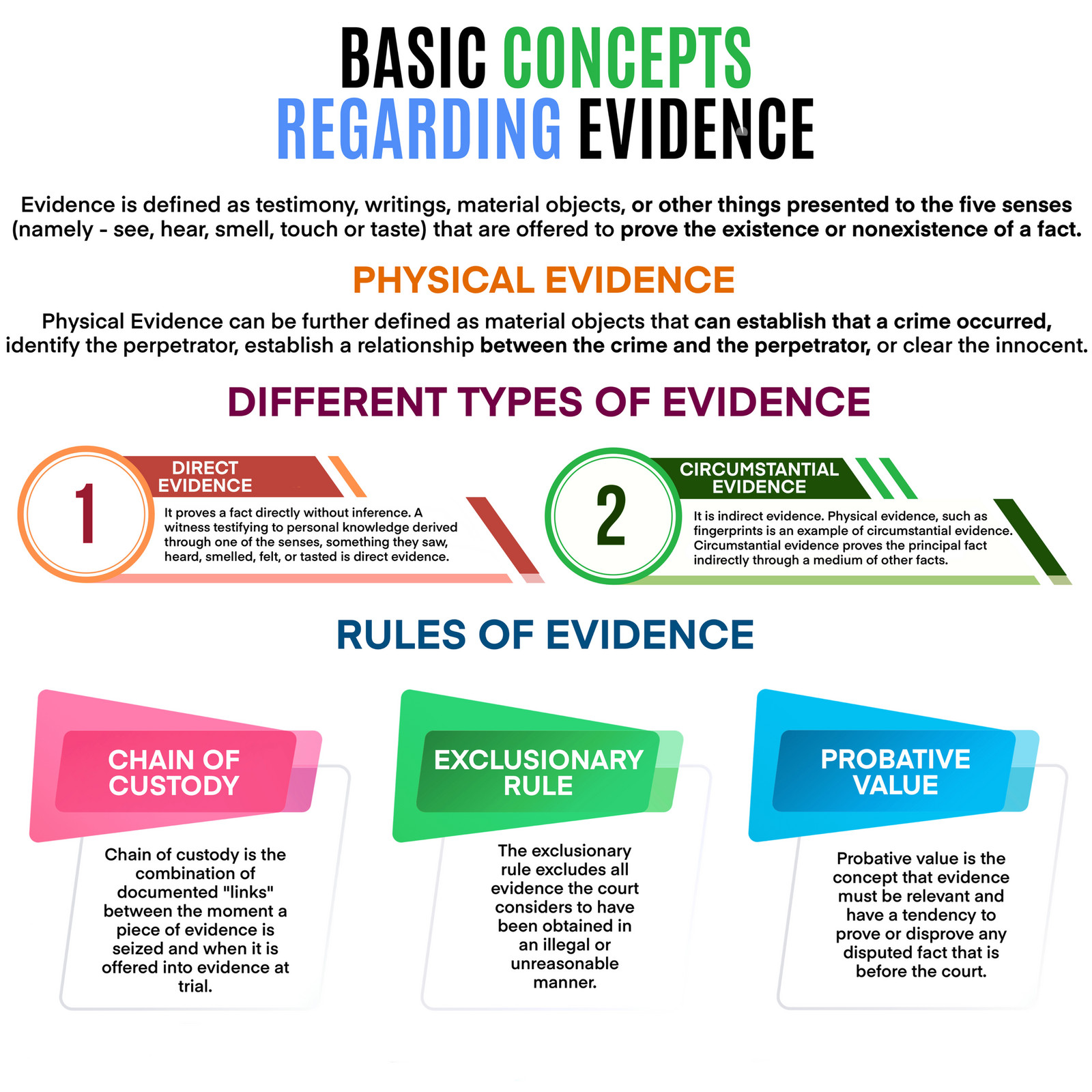 BASIC CONCEPTS REGARDING EVIDENCE

Evidence is defined as testimony, writings, material objects, or other things presented to the five senses (namely - see, hear, smell, touch or taste) that are offered to prove the existence or nonexistence of a fact.

PHYSICAL EVIDENCE

Physical Evidence can be further defined as material objects that can establish that a crime occurred, identify the perpetrator, establish a relationship between the crime and the perpetrator, or clear the innocent.

DIFFERENT TYPES OF EVIDENCE

1

DIRECT EVIDENCE

It proves a fact directly without inference. A witness testifying to personal knowledge derived through one of the senses, something they saw, heard, smelled, felt, or tasted is direct evidence.

2

CIRCUMSTANTIAL EVIDENCE

It is indirect evidence. Physical evidence, such as fingerprints is an example of circumstantial evidence. Circumstantial evidence proves the principal fact indirectly through a medium of other facts.

RULES OF EVIDENCE

CHAIN OF CUSTODY

Chain of custody is the combination of documented "links" between the moment a piece of evidence is seized and when it is offered into evidence at trial.

EXCLUSIONARY RULE

The exclusionary rule excludes all evidence the court considers to have been obtained in an illegal or unreasonable manner.

PROBATIVE VALUE

Probative value is the concept that evidence must be relevant and have a tendency to prove or disprove any disputed fact that is before the court.